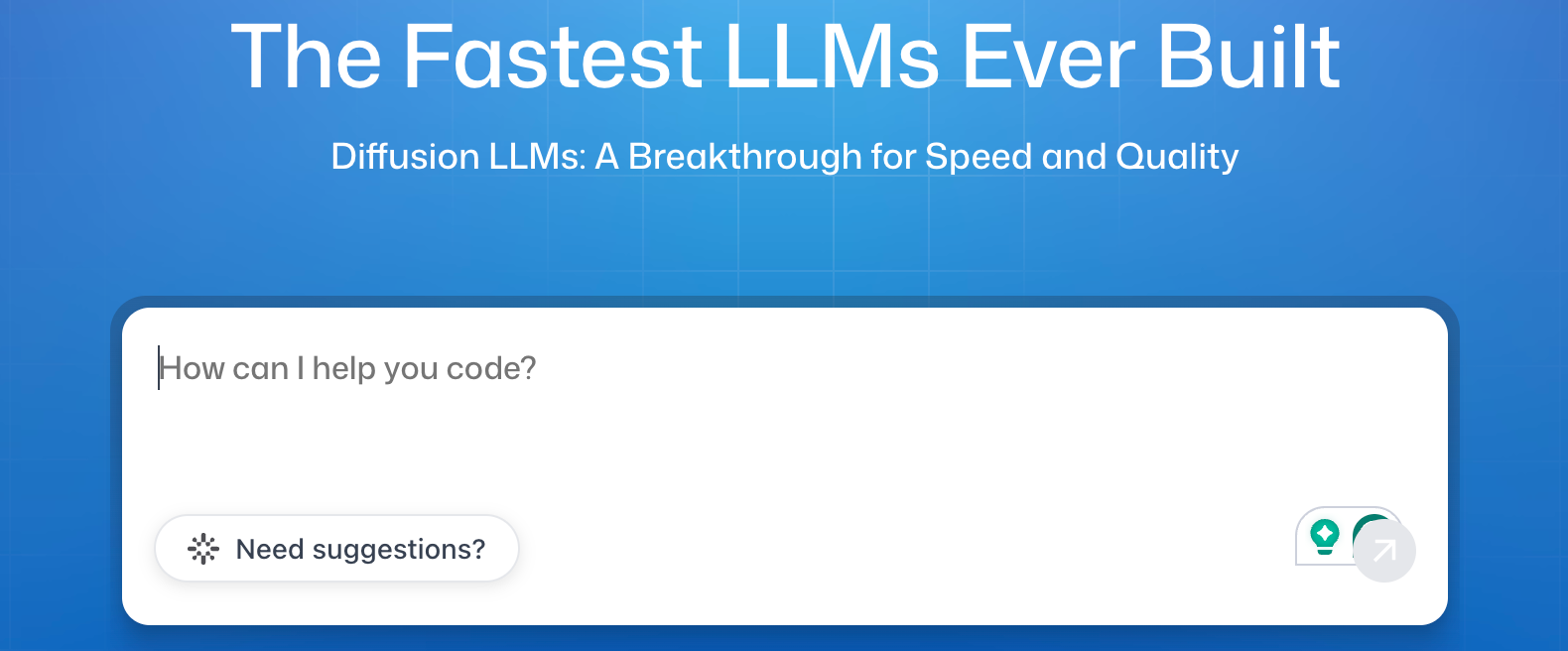 The Fastest LLMs Ever Built

Diffusion LLMs: A Breakthrough for Speed and Quality

How can I help you code?

Need suggestions?